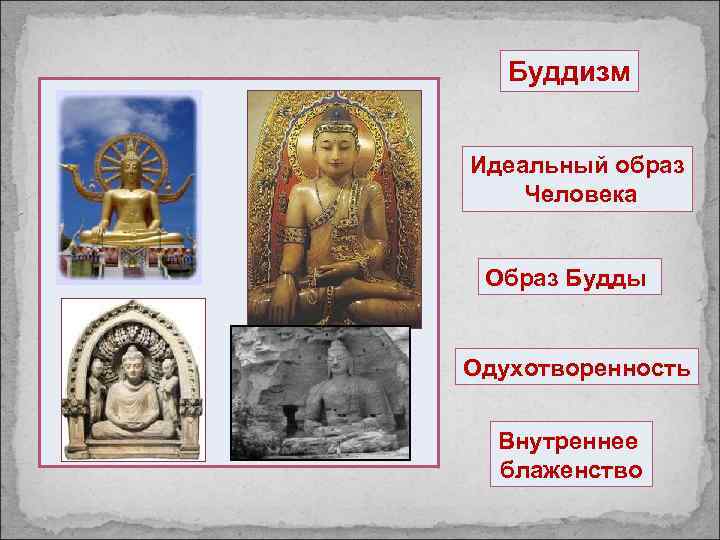 Буддизм

Идеальный образ Человека

Образ Будды

Одухотворенность

Внутреннее блаженство